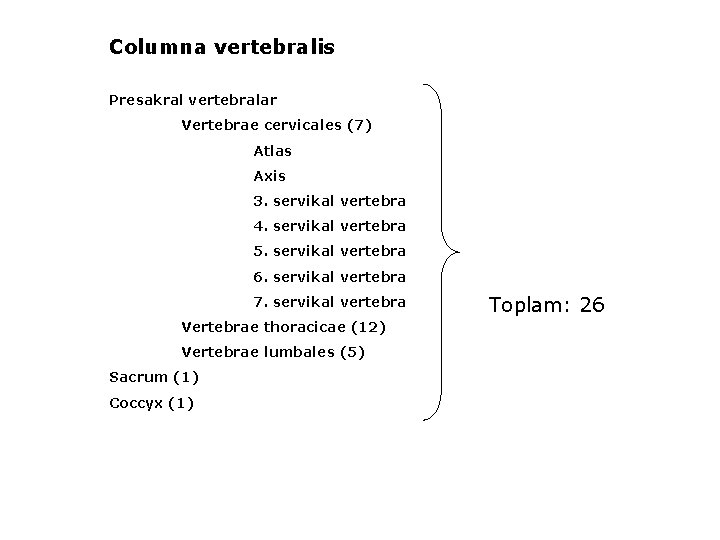 Columna vertebralis

Presakral vertebralar

Vertebrae cervicales (7)

Atlas

Axis

3. servikal vertebra

4. servikal vertebra

5. servikal vertebra

6. servikal vertebra

7. servikal vertebra

Vertebrae thoracicae (12)

Vertebrae lumbales (5)

Sacrum (1)

Coccyx (1)

Toplam: 26